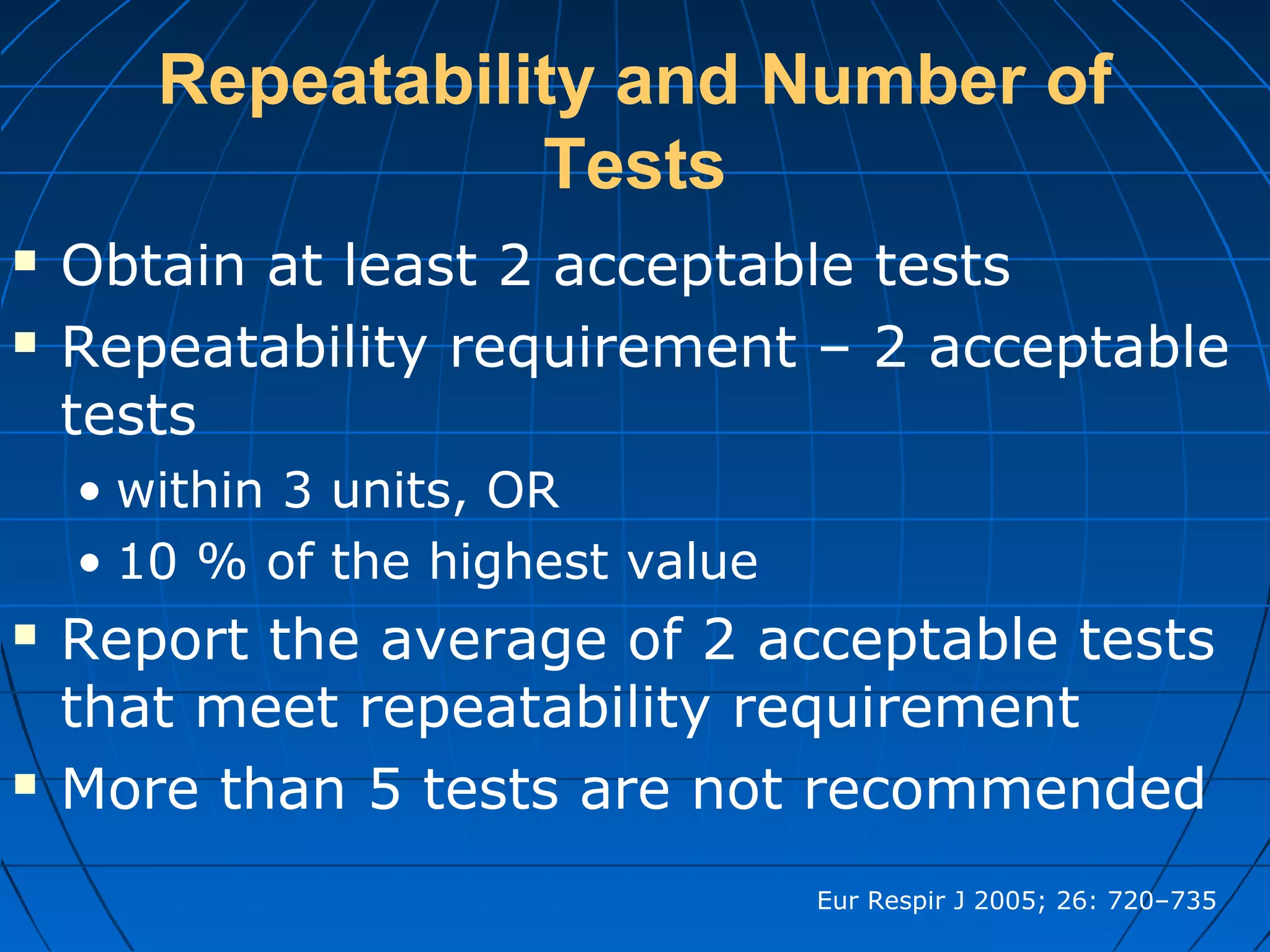 Repeatability and Number of Tests

▪ Obtain at least 2 acceptable tests
▪ Repeatability requirement – 2 acceptable tests
• within 3 units, OR
• 10 % of the highest value
▪ Report the average of 2 acceptable tests that meet repeatability requirement
▪ More than 5 tests are not recommended

Eur Respir J 2005; 26: 720–735